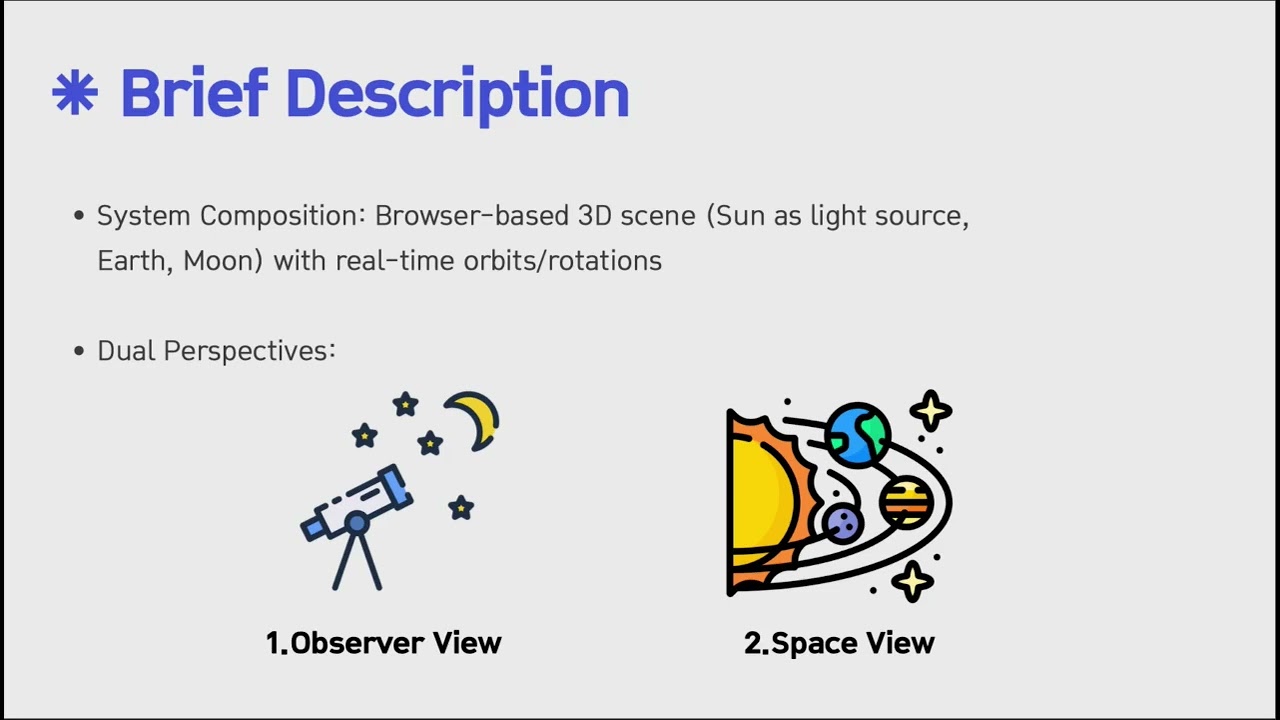 ✱ Brief Description

• System Composition: Browser-based 3D scene (Sun as light source, Earth, Moon) with real-time orbits/rotations

• Dual Perspectives:

1.Observer View

2.Space View